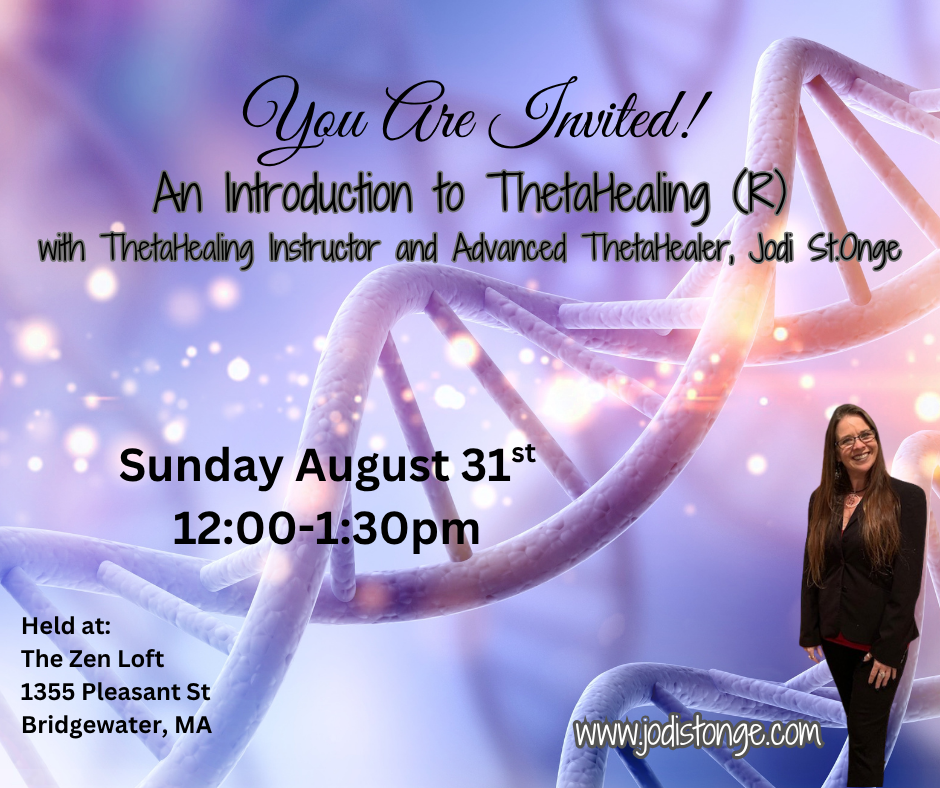 You Are Invited!
An Introduction to ThetaHealing (R)
with ThetaHealing Instructor and Advanced ThetaHealer, Jodi St.Onge

Sunday August 31$^{st}$
12:00-1:30pm

Held at:
The Zen Loft
1355 Pleasant St
Bridgewater, MA

www.jodistonge.com